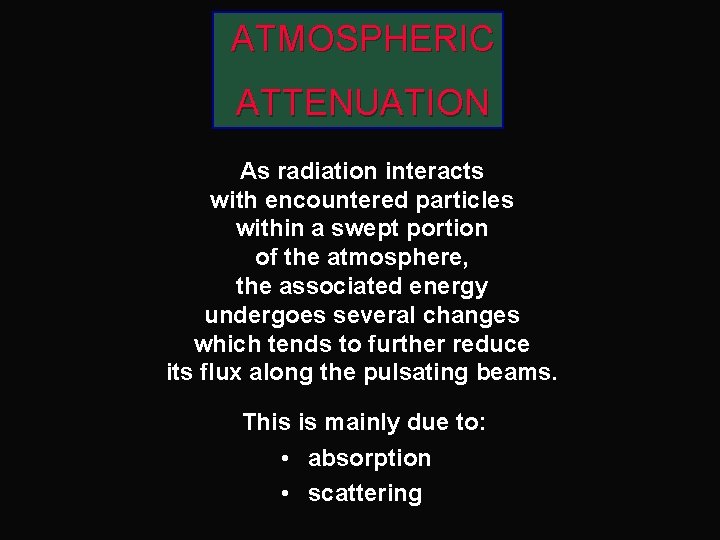 ATMOSPHERIC
ATTENUATION

As radiation interacts with encountered particles within a swept portion of the atmosphere, the associated energy undergoes several changes which tends to further reduce its flux along the pulsating beams.

This is mainly due to:
• absorption
• scattering